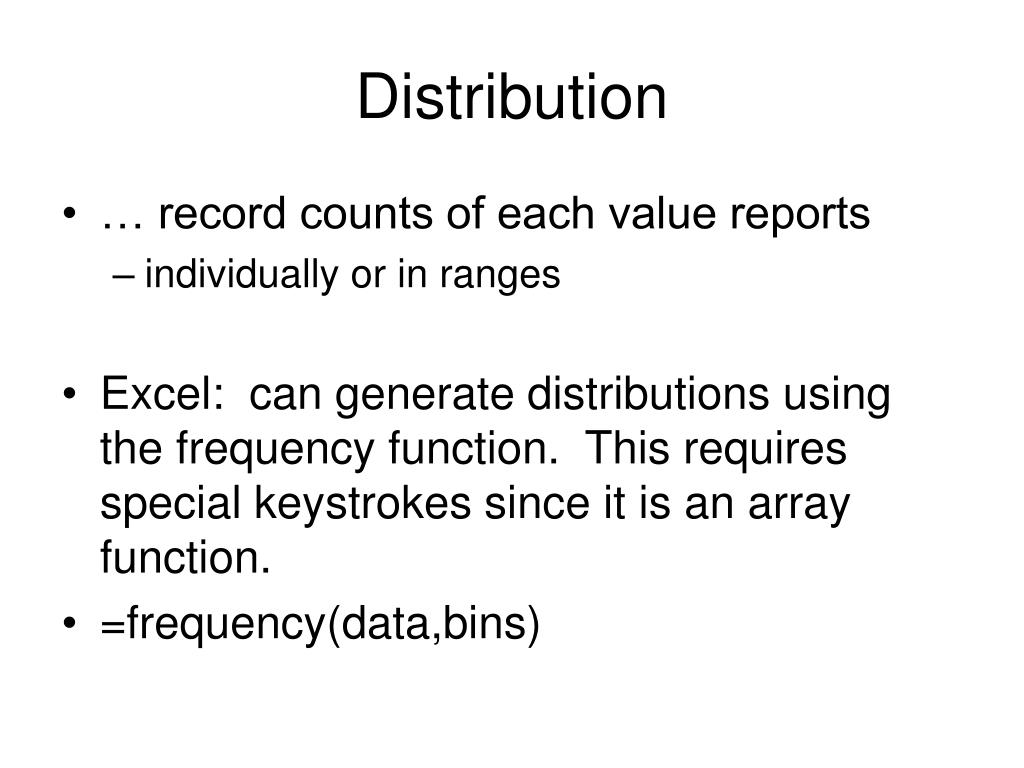 Distribution

• … record counts of each value reports
– individually or in ranges

• Excel: can generate distributions using the frequency function. This requires special keystrokes since it is an array function.
• =frequency(data,bins)